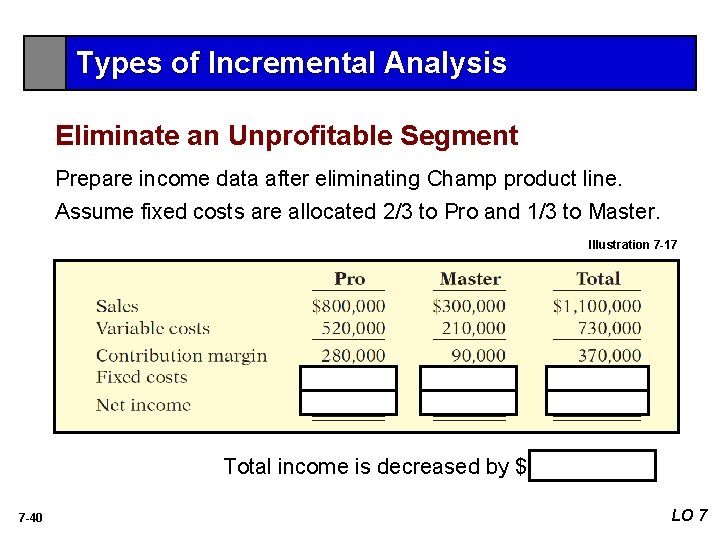 Types of Incremental Analysis

Eliminate an Unprofitable Segment

Prepare income data after eliminating Champ product line.

Assume fixed costs are allocated 2/3 to Pro and 1/3 to Master.

Illustration 7-17

| | Pro | Master | Total |
|---|---|---|---|
| Sales | $800,000 | $300,000 | $1,100,000 |
| Variable costs | 520,000 | 210,000 | 730,000 |
| Contribution margin | 280,000 | 90,000 | 370,000 |
| Fixed costs | | | |
| Net income | | | |

Total income is decreased by $

7-40

LO 7